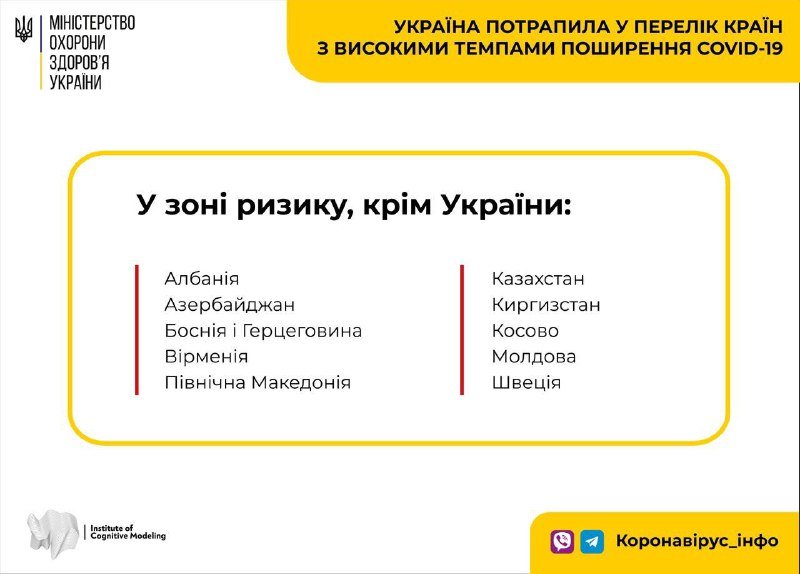 МІНІСТЕРСТВО ОХОРОНИ ЗДОРОВ'Я УКРАЇНИ

УКРАЇНА ПОТРАПИЛА У ПЕРЕЛІК КРАЇН З ВИСОКИМИ ТЕМПАМИ ПОШИРЕННЯ COVID-19

У зоні ризику, крім України:

Албанія
Азербайджан
Боснія і Герцеговина
Вірменія
Північна Македонія

Казахстан
Киргизстан
Косово
Молдова
Швеція

Institute of Cognitive Modeling

Коронавірус_інфо